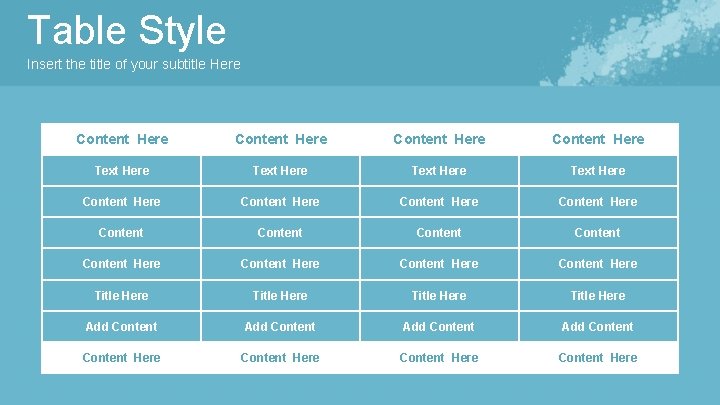 Table Style
Insert the title of your subtitle Here

| Content Here | Content Here | Content Here | Content Here |
|---|---|---|---|
| Text Here | Text Here | Text Here | Text Here |
| Content Here | Content Here | Content Here | Content Here |
| Content | Content | Content | Content |
| Content Here | Content Here | Content Here | Content Here |
| Title Here | Title Here | Title Here | Title Here |
| Add Content | Add Content | Add Content | Add Content |
| Content Here | Content Here | Content Here | Content Here |